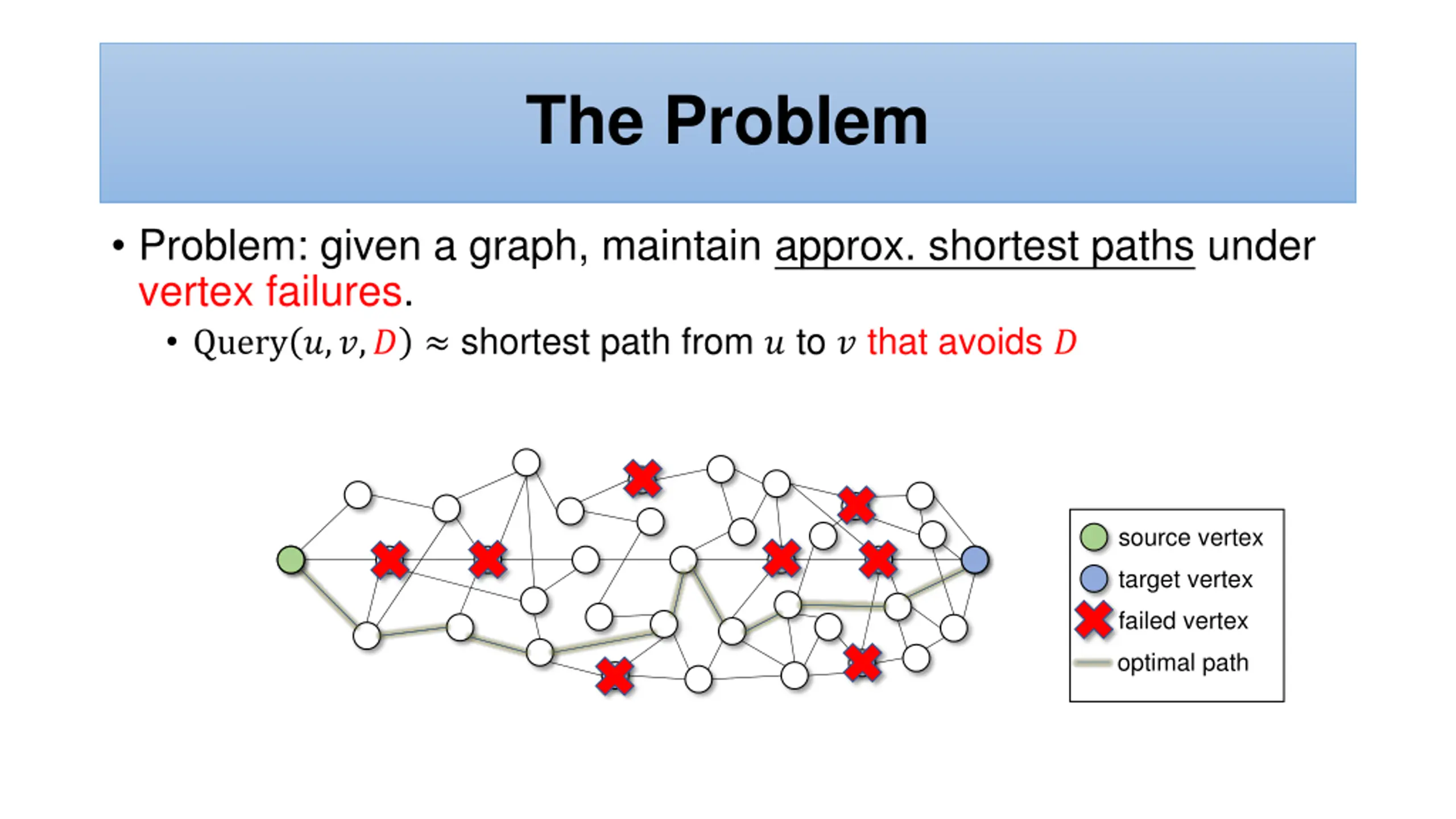 The Problem

• Problem: given a graph, maintain approx. shortest paths under vertex failures.

• $\text{Query}(u, v, D) \approx$ shortest path from $u$ to $v$ that avoids $D$

source vertex
target vertex
failed vertex
optimal path